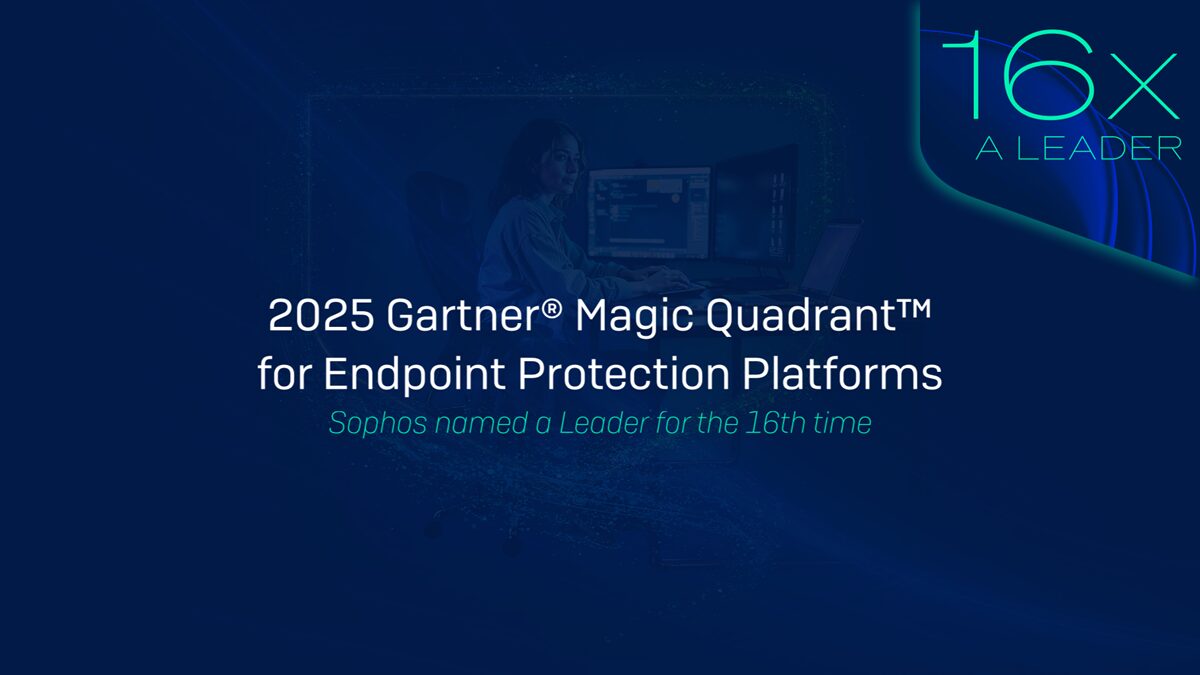 16x
A LEADER

2025 Gartner® Magic Quadrant™ for Endpoint Protection Platforms

Sophos named a Leader for the 16th time